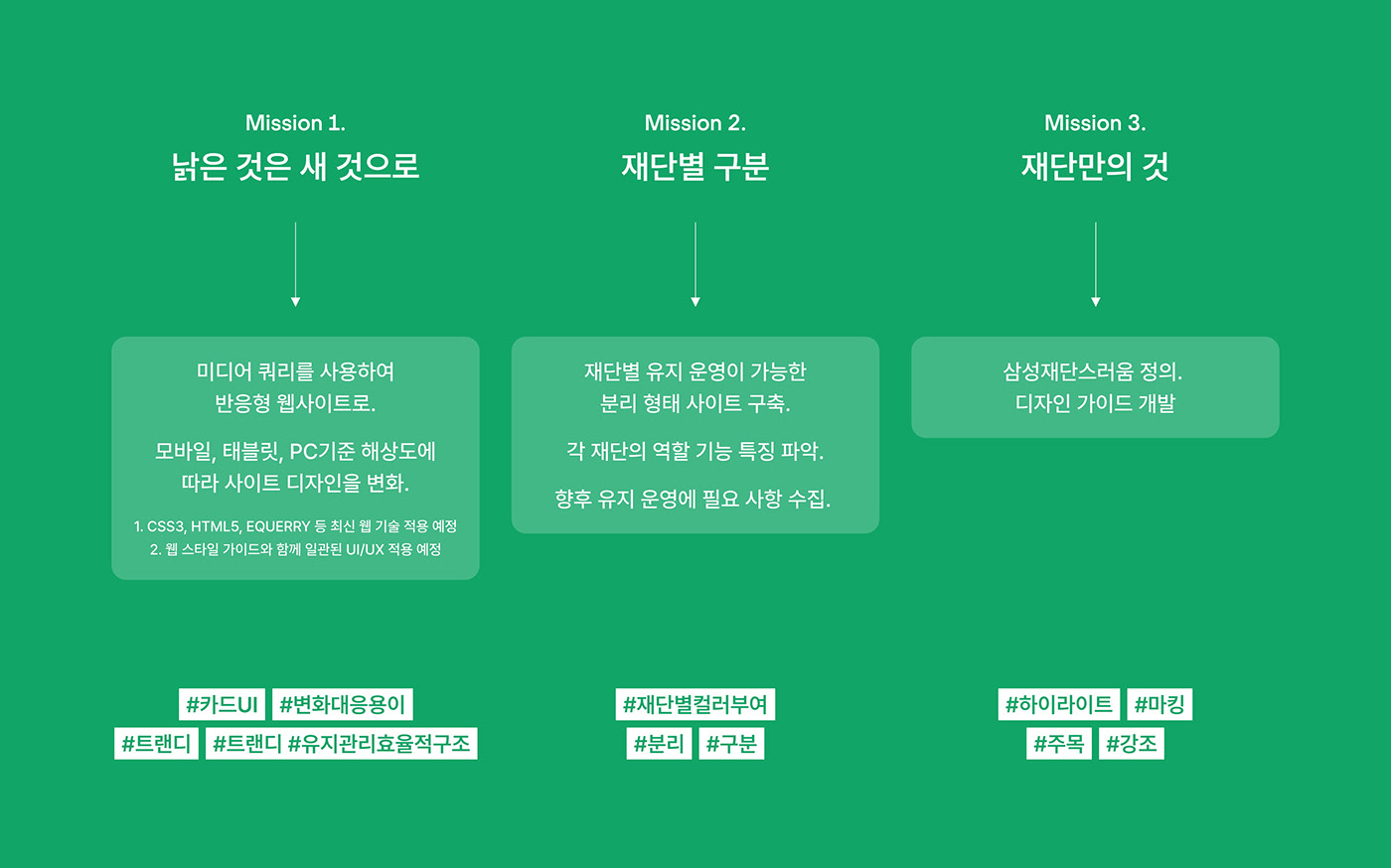 Mission 1.
낡은 것은 새 것으로

미디어 쿼리를 사용하여
반응형 웹사이트로.

모바일, 태블릿, PC기준 해상도에
따라 사이트 디자인을 변화.

1. CSS3, HTML5, EQUERRY 등 최신 웹 기술 적용 예정
2. 웹 스타일 가이드와 함께 일관된 UI/UX 적용 예정

#카드UI #변화대응용이
#트랜디 #트랜디 #유지관리효율적구조

Mission 2.
재단별 구분

재단별 유지 운영이 가능한
분리 형태 사이트 구축.

각 재단의 역할 기능 특징 파악.

향후 유지 운영에 필요 사항 수집.

#재단별컬러부여
#분리 #구분

Mission 3.
재단만의 것

삼성재단스러움 정의.
디자인 가이드 개발

#하이라이트 #마킹
#주목 #강조